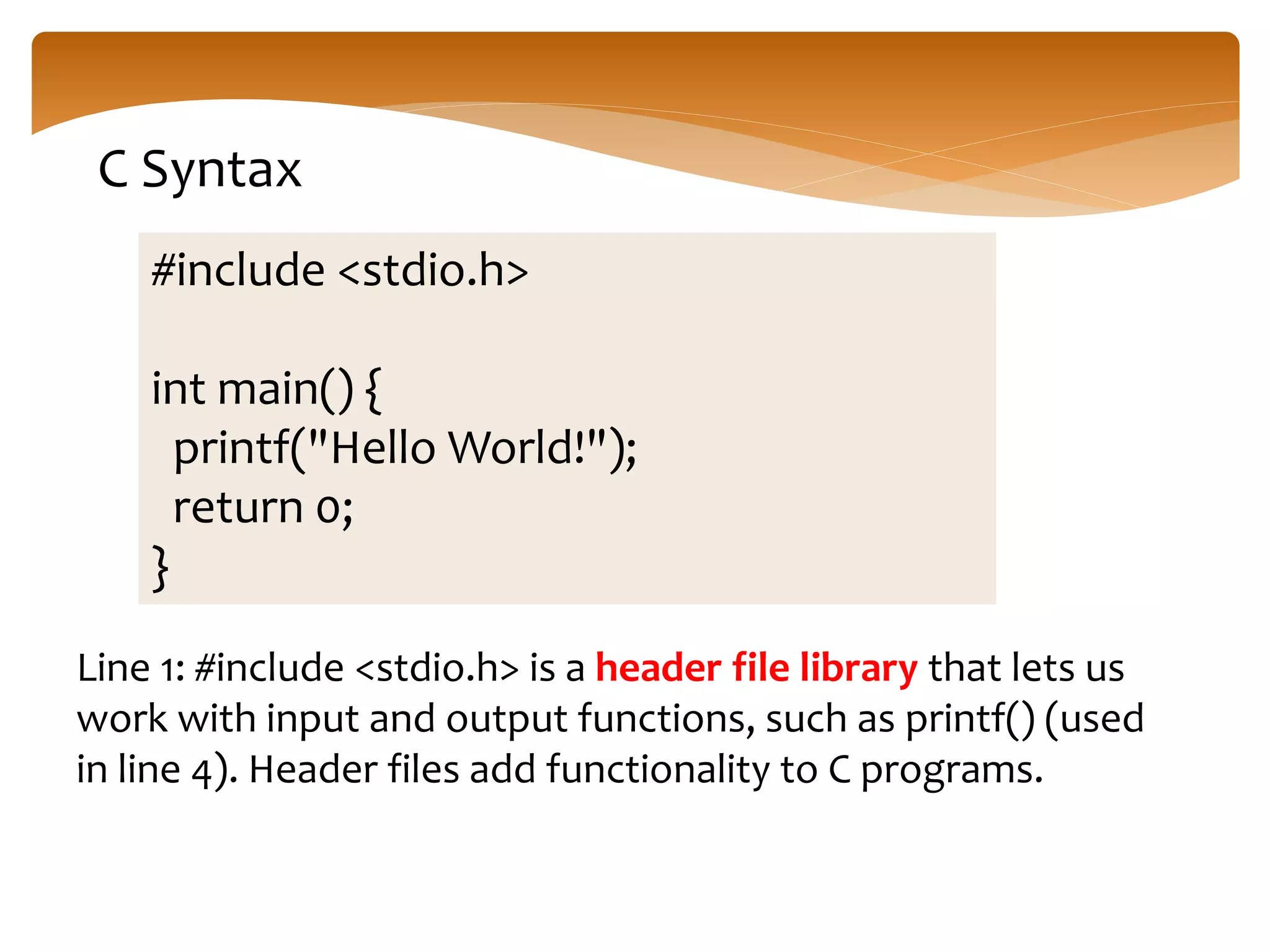 C Syntax

#include <stdio.h>

int main() {
  printf("Hello World!");
  return 0;
}

Line 1: #include <stdio.h> is a header file library that lets us work with input and output functions, such as printf() (used in line 4). Header files add functionality to C programs.